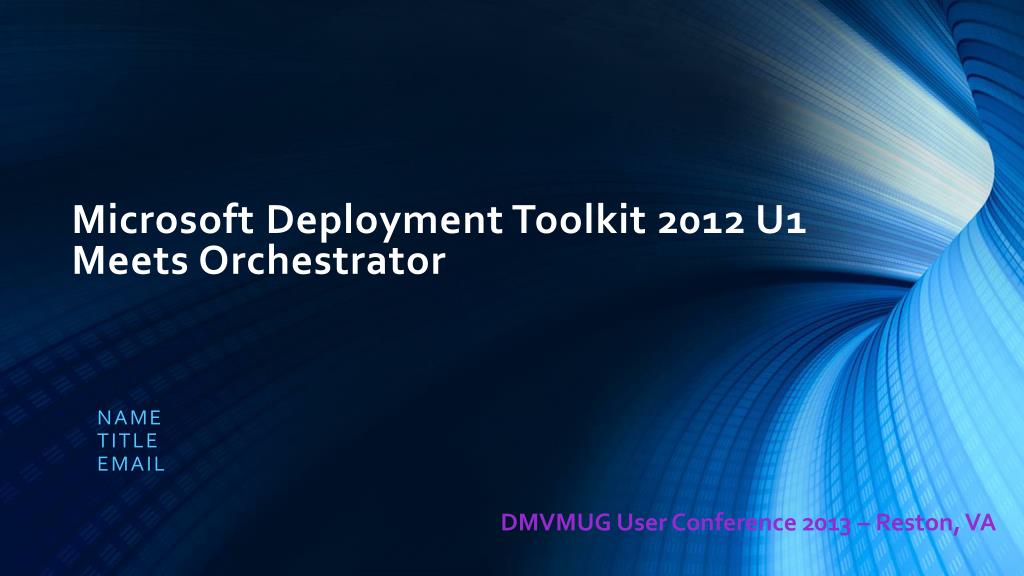 Microsoft Deployment Toolkit 2012 U1 Meets Orchestrator

NAME
TITLE
EMAIL

DMVMUG User Conference 2013 – Reston, VA